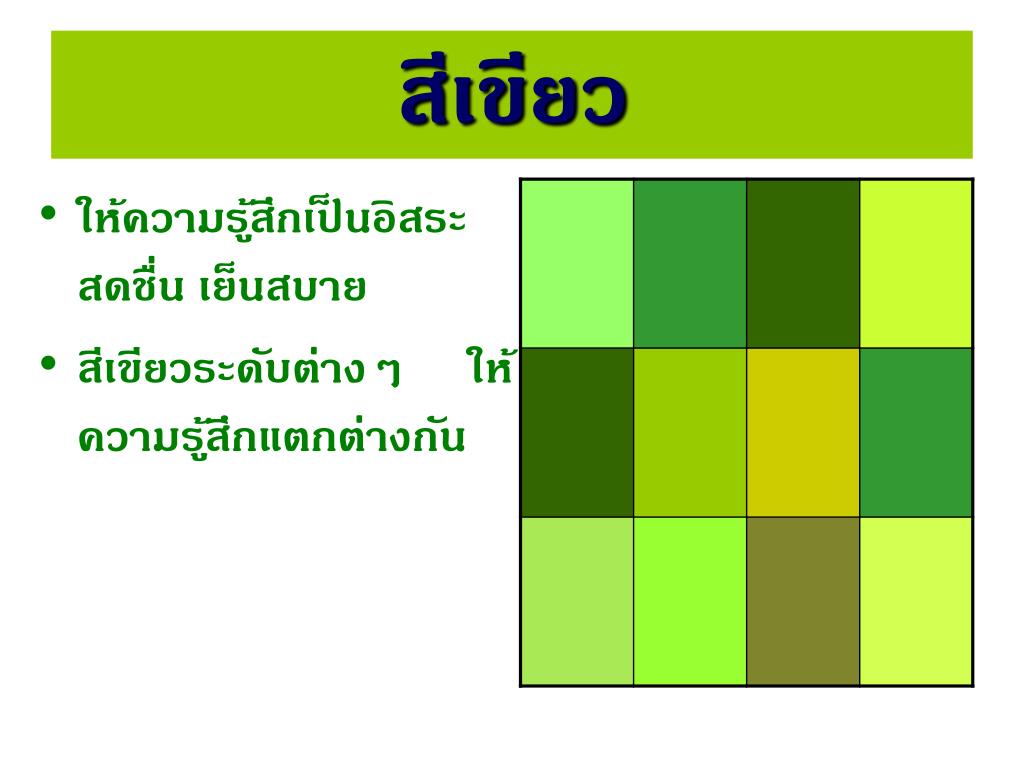 สีเขียว

• ให้ความรู้สึกเป็นอิสระ สดชื่น เย็นสบาย

• สีเขียวระดับต่าง ๆ ให้ความรู้สึกแตกต่างกัน